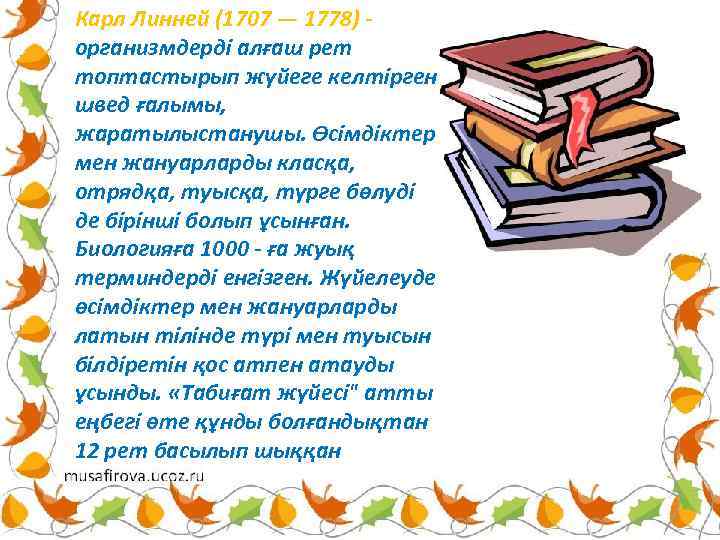 Карл Линней (1707 — 1778) - организмдерді алғаш рет топтастырып жүйеге келтірген швед ғалымы, жаратылыстанушы. Өсімдіктер мен жануарларды класқа, отрядқа, туысқа, түрге бөлуді де бірінші болып ұсынған. Биологияға 1000 - ға жуық терминдерді енгізген. Жүйелеуде өсімдіктер мен жануарларды латын тілінде түрі мен туысын білдіретін қос атпен атауды ұсынды. «Табиғат жүйесі" атты еңбегі өте құнды болғандықтан 12 рет басылып шыққан

musafirova.ucoz.ru